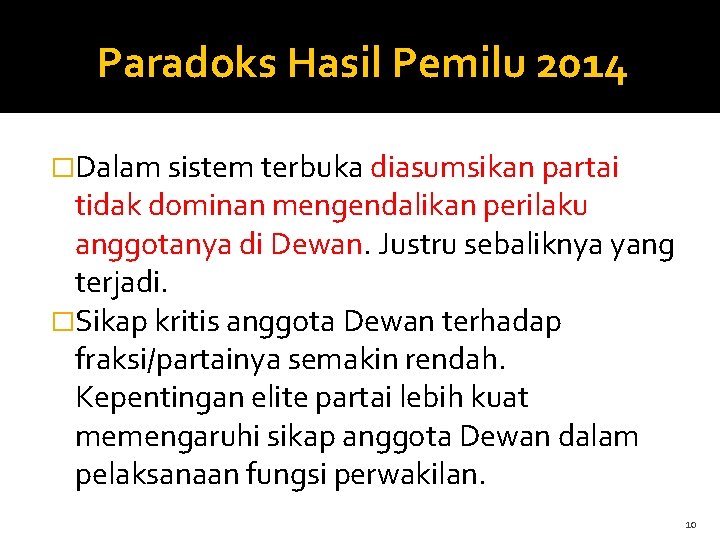 Paradoks Hasil Pemilu 2014

□Dalam sistem terbuka diasumsikan partai tidak dominan mengendalikan perilaku anggotanya di Dewan. Justru sebaliknya yang terjadi.

□Sikap kritis anggota Dewan terhadap fraksi/partainya semakin rendah. Kepentingan elite partai lebih kuat memengaruhi sikap anggota Dewan dalam pelaksanaan fungsi perwakilan.

10